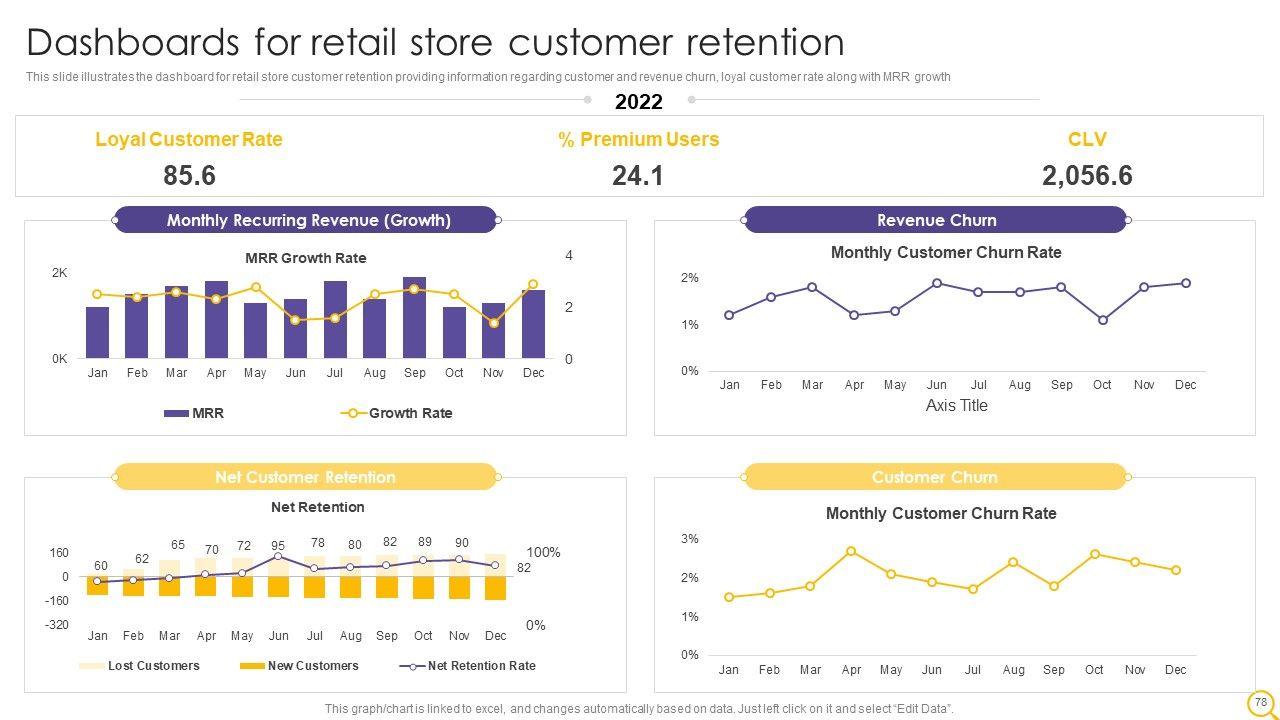 Dashboards for retail store customer retention

This slide illustrates the dashboard for retail store customer retention providing information regarding customer and revenue churn, loyal customer rate along with MRR growth

2022

Loyal Customer Rate
85.6

% Premium Users
24.1

CLV
2,056.6

Monthly Recurring Revenue (Growth)

MRR Growth Rate

2K
0K
4
2
0
Jan Feb Mar Apr May Jun Jul Aug Sep Oct Nov Dec

MRR
Growth Rate

Revenue Churn

Monthly Customer Churn Rate

2%
1%
0%
Jan Feb Mar Apr May Jun Jul Aug Sep Oct Nov Dec
Axis Title

Net Customer Retention

Net Retention

160
0
-160
-320
60 62 65 70 72 95 78 80 82 89 90 82
100%
0%
Jan Feb Mar Apr May Jun Jul Aug Sep Oct Nov Dec

Lost Customers
New Customers
Net Retention Rate

Customer Churn

Monthly Customer Churn Rate

3%
2%
1%
0%
Jan Feb Mar Apr May Jun Jul Aug Sep Oct Nov Dec

This graph/chart is linked to excel, and changes automatically based on data. Just left click on it and select "Edit Data".

78